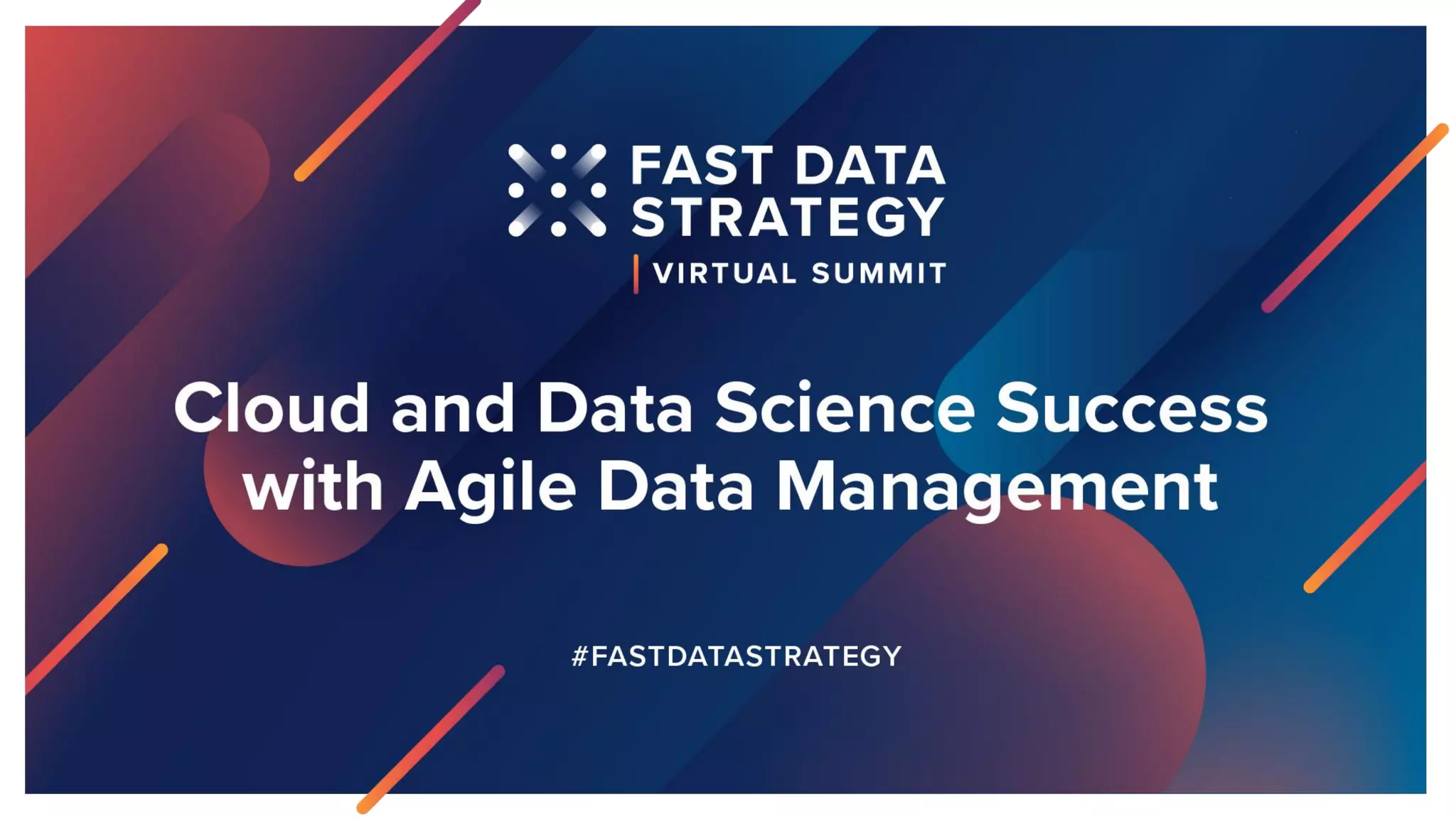 FAST DATA STRATEGY

VIRTUAL SUMMIT

Cloud and Data Science Success with Agile Data Management

#FASTDATASTRATEGY